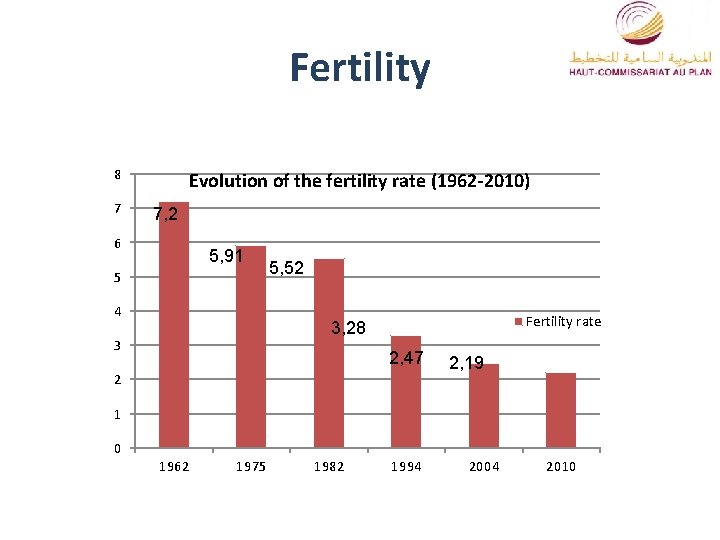 Fertility

المندوبية السامية للتخطيط
HAUT-COMMISSARIAT AU PLAN

Evolution of the fertility rate (1962-2010)

8
7
6
5
4
3
2
1
0

7,2
5,91
5,52
3,28
2,47
2,19

Fertility rate

1962
1975
1982
1994
2004
2010